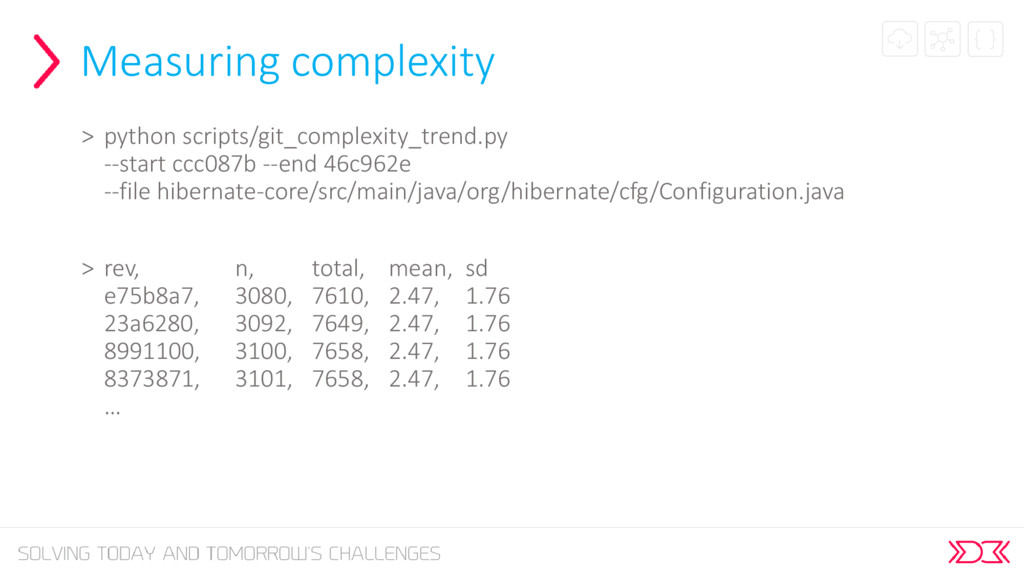 Measuring complexity

> python scripts/git_complexity_trend.py
--start ccc087b --end 46c962e
--file hibernate-core/src/main/java/org/hibernate/cfg/Configuration.java

> rev, n, total, mean, sd
e75b8a7, 3080, 7610, 2.47, 1.76
23a6280, 3092, 7649, 2.47, 1.76
8991100, 3100, 7658, 2.47, 1.76
8373871, 3101, 7658, 2.47, 1.76
…

SOLVING TODAY AND TOMORROW'S CHALLENGES